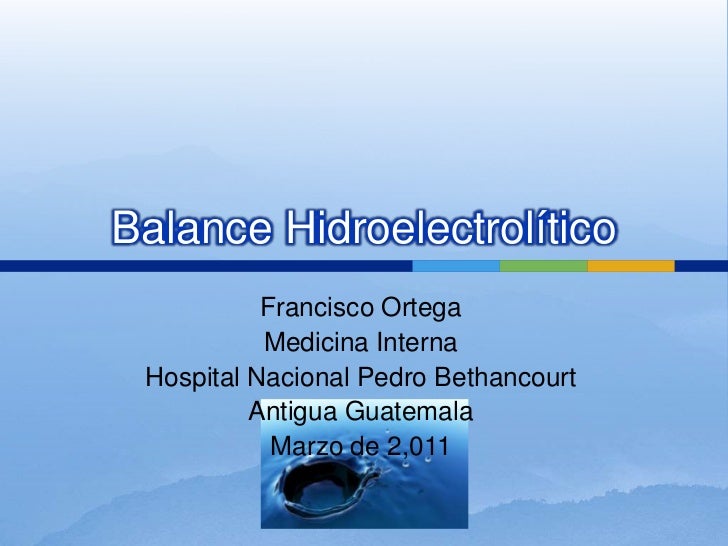 Balance Hidroelectrolítico

Francisco Ortega
Medicina Interna
Hospital Nacional Pedro Bethancourt
Antigua Guatemala
Marzo de 2,011